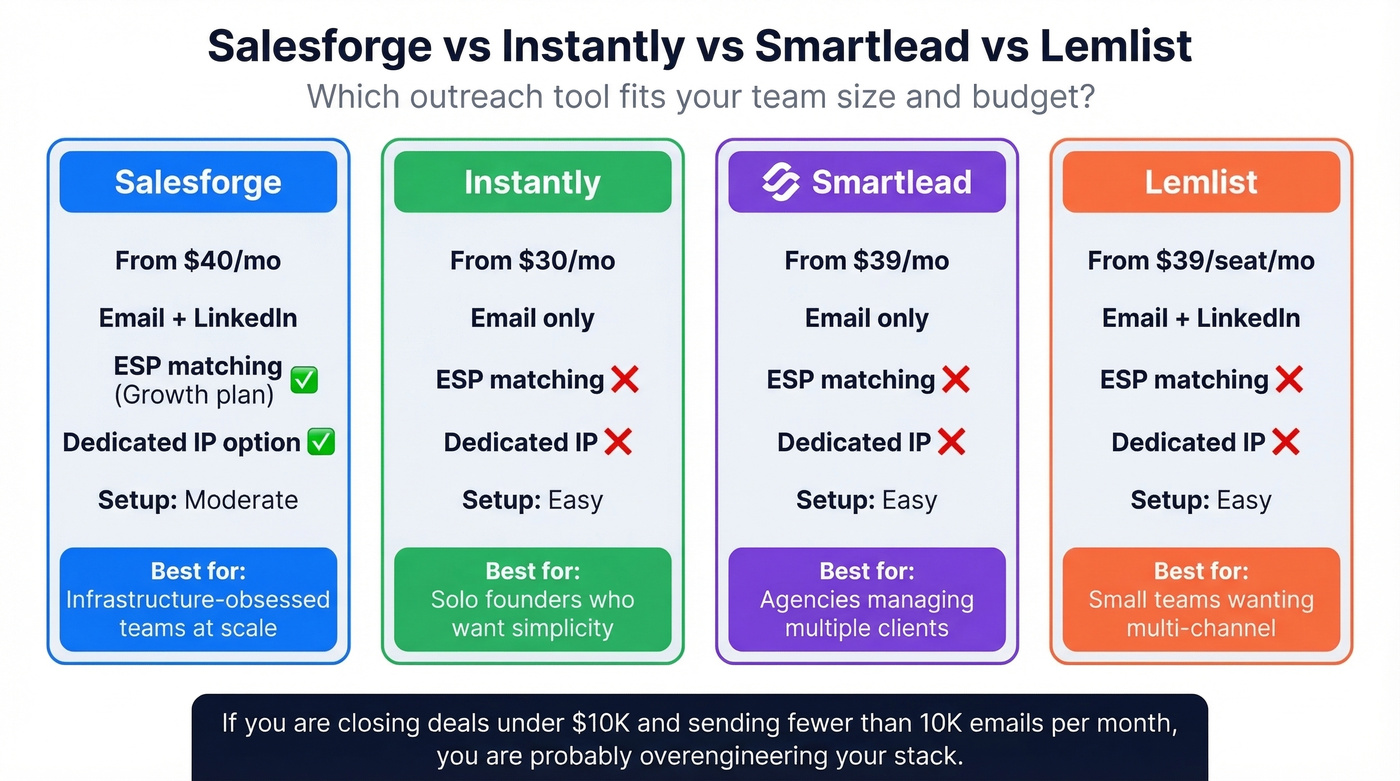 Salesforge vs Instantly vs Smartlead vs Lemlist

Which outreach tool fits your team size and budget?

Salesforge

From $40/mo

Email + LinkedIn

ESP matching (Growth plan) ✅

Dedicated IP option ✅

Setup: Moderate

Best for: Infrastructure-obsessed teams at scale

Instantly

From $30/mo

Email only

ESP matching ❌

Dedicated IP ❌

Setup: Easy

Best for: Solo founders who want simplicity

Smartlead

From $39/mo

Email only

ESP matching ❌

Dedicated IP ❌

Setup: Easy

Best for: Agencies managing multiple clients

Lemlist

From $39/seat/mo

Email + LinkedIn

ESP matching ❌

Dedicated IP ❌

Setup: Easy

Best for: Small teams wanting multi-channel

If you are closing deals under $10K and sending fewer than 10K emails per month, you are probably overengineering your stack.